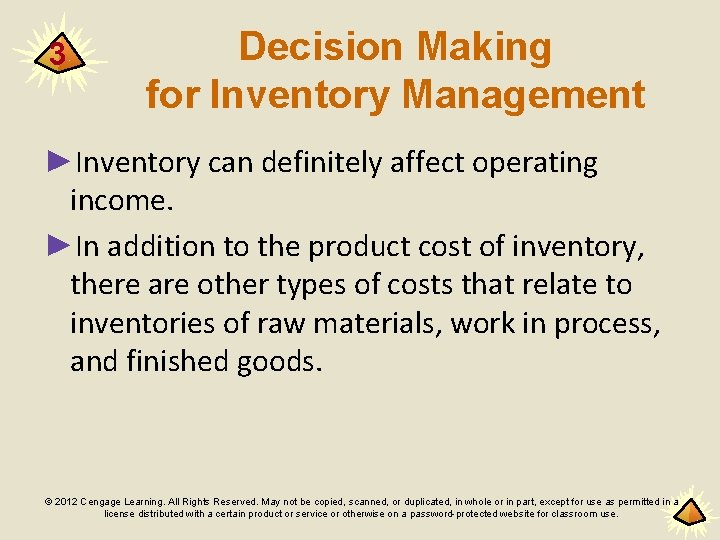 3

Decision Making for Inventory Management

►Inventory can definitely affect operating income.

►In addition to the product cost of inventory, there are other types of costs that relate to inventories of raw materials, work in process, and finished goods.

© 2012 Cengage Learning. All Rights Reserved. May not be copied, scanned, or duplicated, in whole or in part, except for use as permitted in a license distributed with a certain product or service or otherwise on a password-protected website for classroom use.